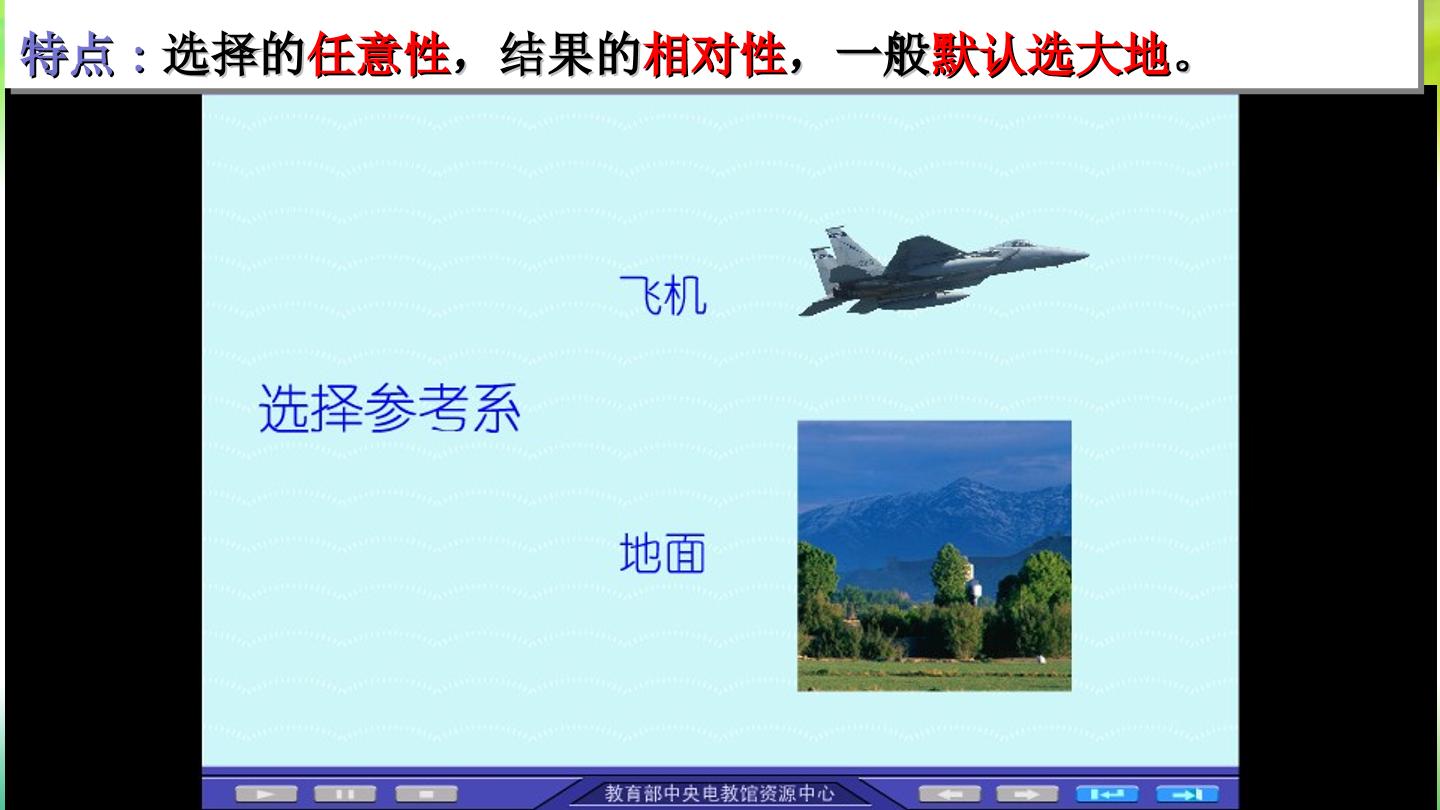 特点：选择的任意性，结果的相对性，一般默认选大地。

飞机

选择参考系

地面

教育部中央电教馆资源中心